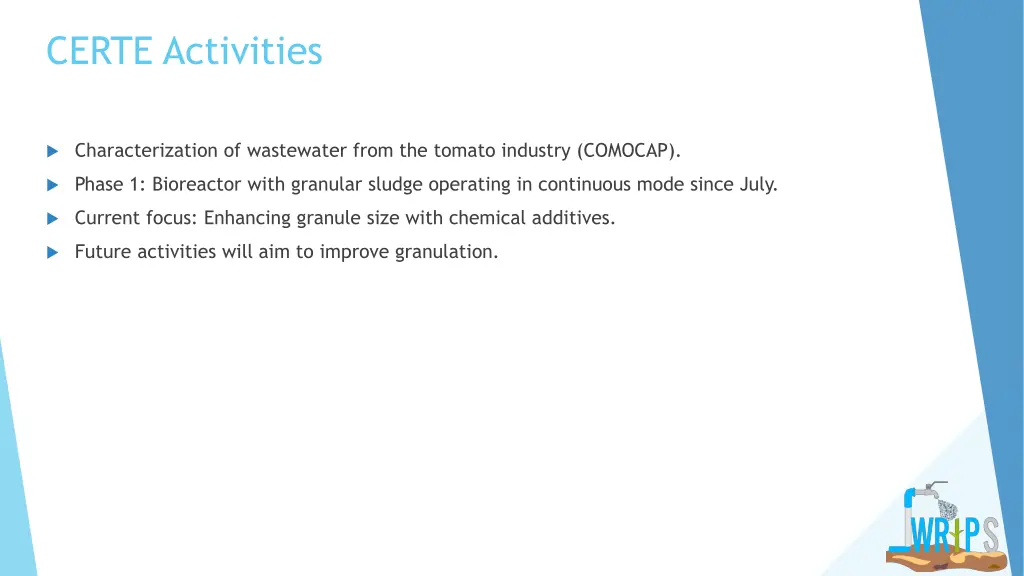 CERTE Activities

Characterization of wastewater from the tomato industry (COMOCAP).

Phase 1: Bioreactor with granular sludge operating in continuous mode since July.

Current focus: Enhancing granule size with chemical additives.

Future activities will aim to improve granulation.

WRIPS